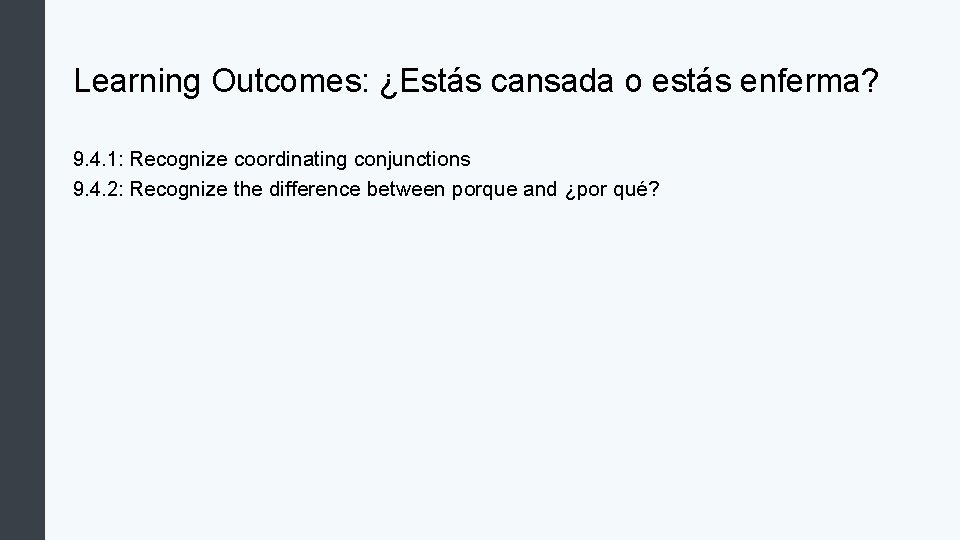 Learning Outcomes: ¿Estás cansada o estás enferma?

9.4.1: Recognize coordinating conjunctions
9.4.2: Recognize the difference between porque and ¿por qué?